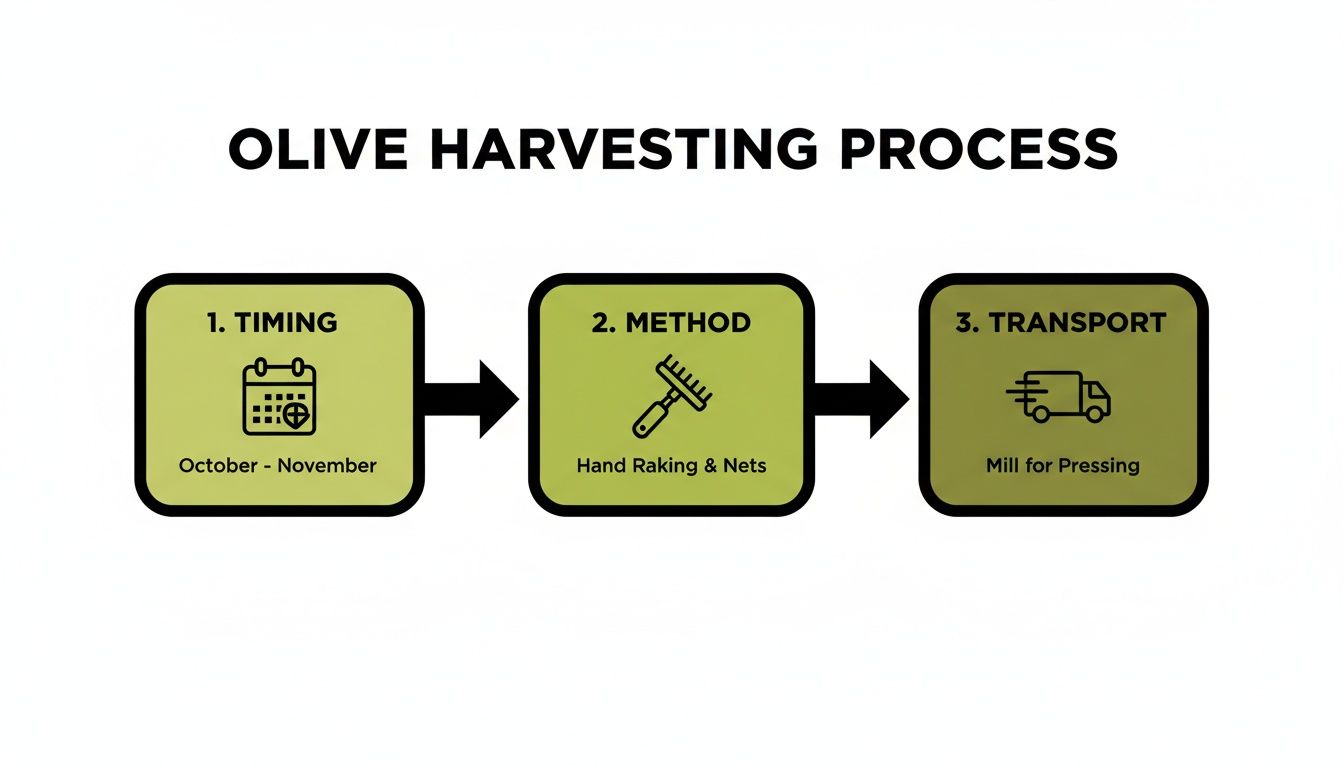 OLIVE HARVESTING PROCESS

1. TIMING

October - November

2. METHOD

Hand Raking & Nets

3. TRANSPORT

Mill for Pressing